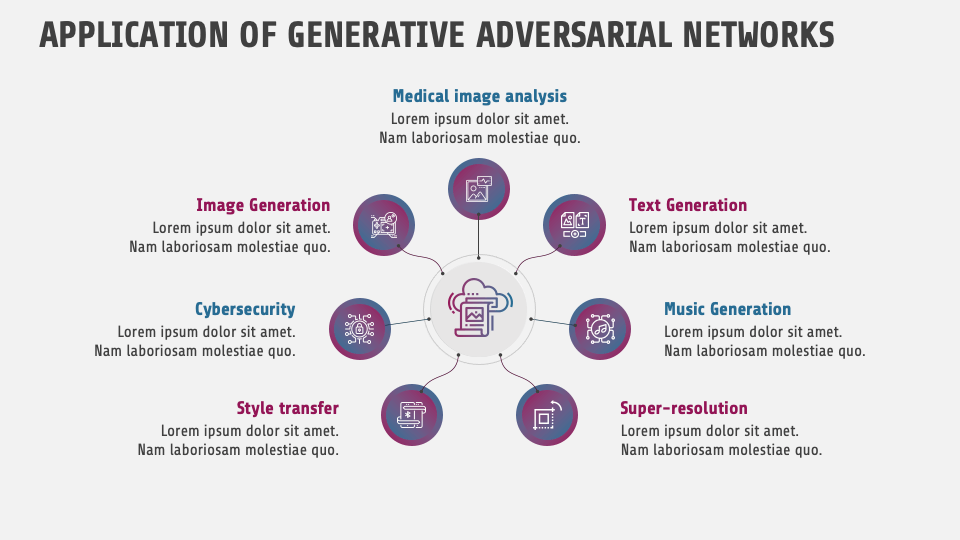 APPLICATION OF GENERATIVE ADVERSARIAL NETWORKS

Medical image analysis
Lorem ipsum dolor sit amet.
Nam laboriosam molestiae quo.

Image Generation
Lorem ipsum dolor sit amet.
Nam laboriosam molestiae quo.

Text Generation
Lorem ipsum dolor sit amet.
Nam laboriosam molestiae quo.

Cybersecurity
Lorem ipsum dolor sit amet.
Nam laboriosam molestiae quo.

Music Generation
Lorem ipsum dolor sit amet.
Nam laboriosam molestiae quo.

Style transfer
Lorem ipsum dolor sit amet.
Nam laboriosam molestiae quo.

Super-resolution
Lorem ipsum dolor sit amet.
Nam laboriosam molestiae quo.